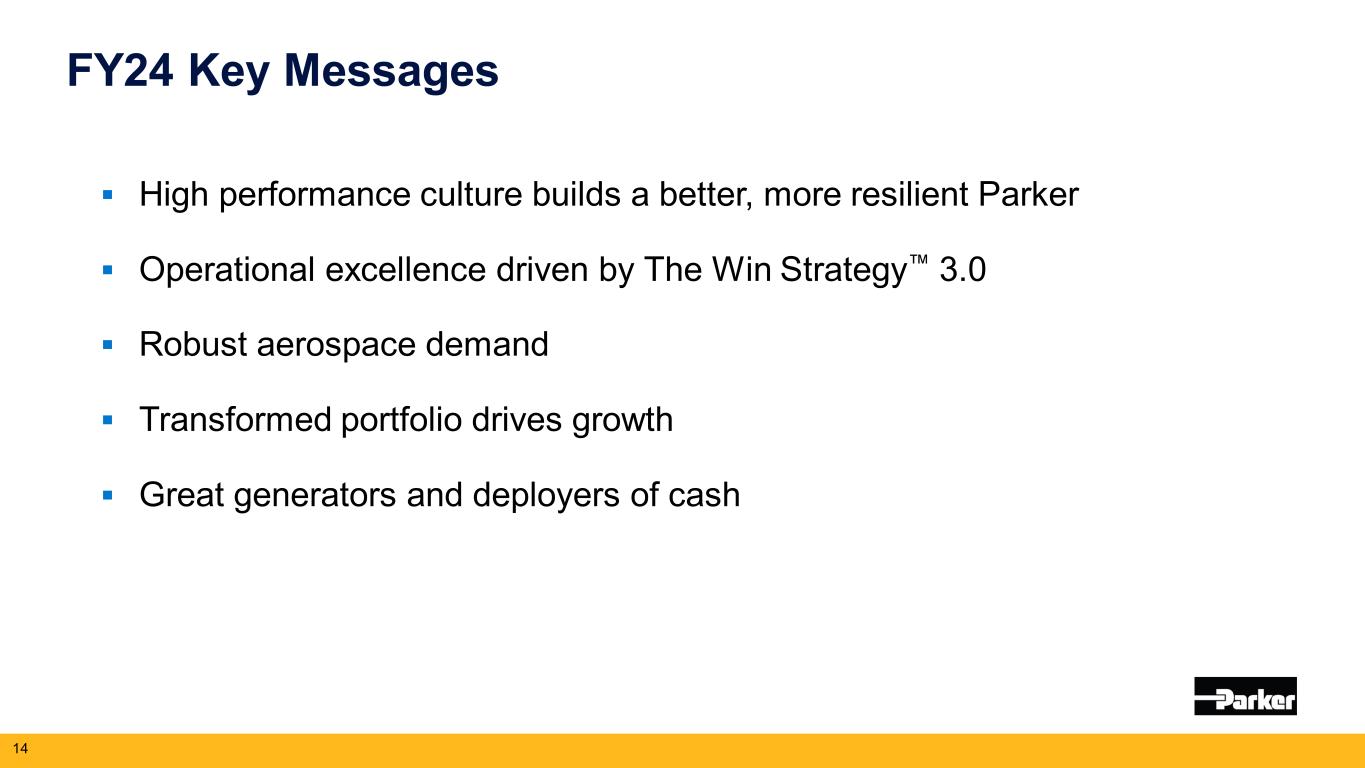 FY24 Key Messages

▪ High performance culture builds a better, more resilient Parker

▪ Operational excellence driven by The Win Strategy™ 3.0

▪ Robust aerospace demand

▪ Transformed portfolio drives growth

▪ Great generators and deployers of cash

Parker

14